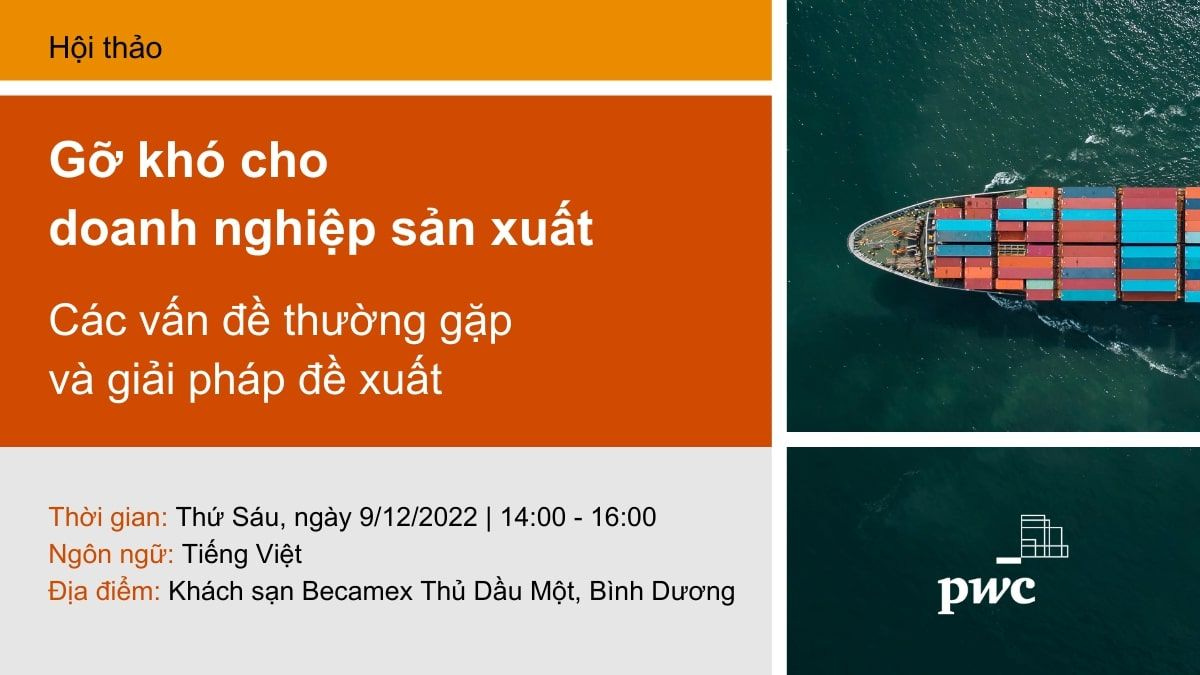 Hội thảo

Gỡ khó cho doanh nghiệp sản xuất

Các vấn đề thường gặp và giải pháp đề xuất

Thời gian: Thứ Sáu, ngày 9/12/2022 | 14:00 - 16:00
Ngôn ngữ: Tiếng Việt
Địa điểm: Khách sạn Becamex Thủ Dầu Một, Bình Dương

pwc